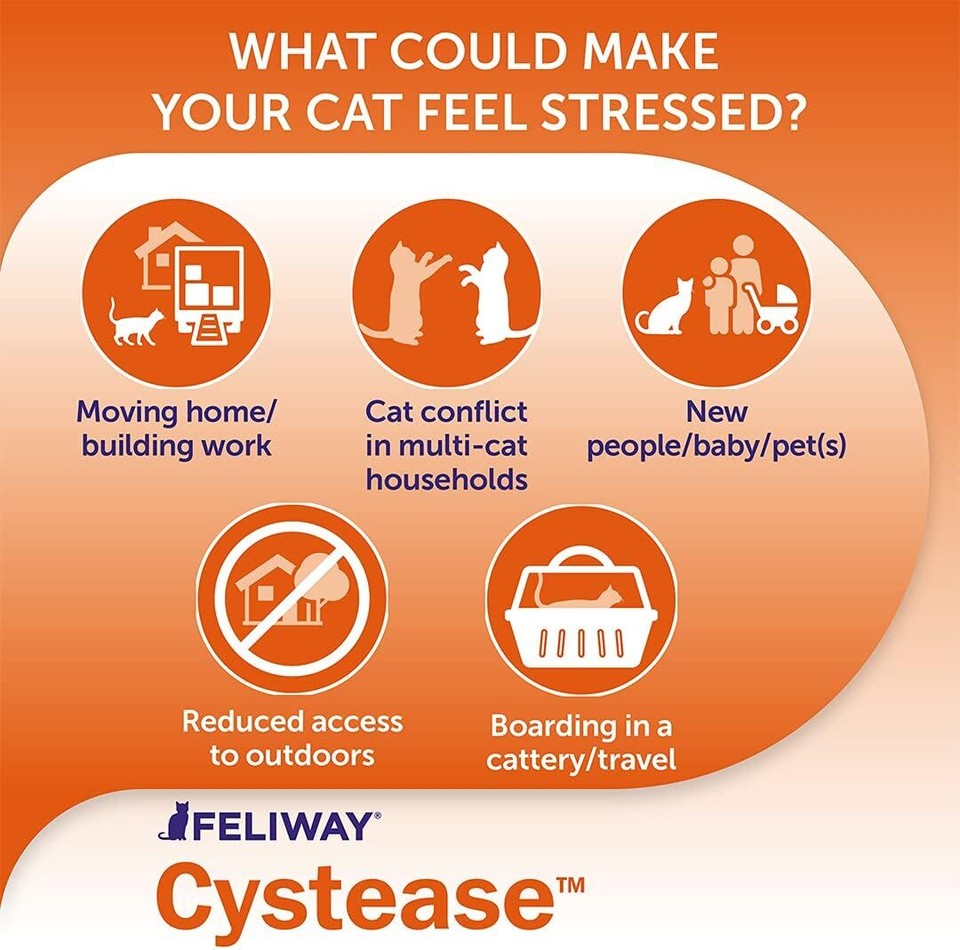 WHAT COULD MAKE YOUR CAT FEEL STRESSED?

Moving home/ building work

Cat conflict in multi-cat households

New people/baby/pet(s)

Reduced access to outdoors

Boarding in a cattery/travel

FELIWAY®

Cystease™